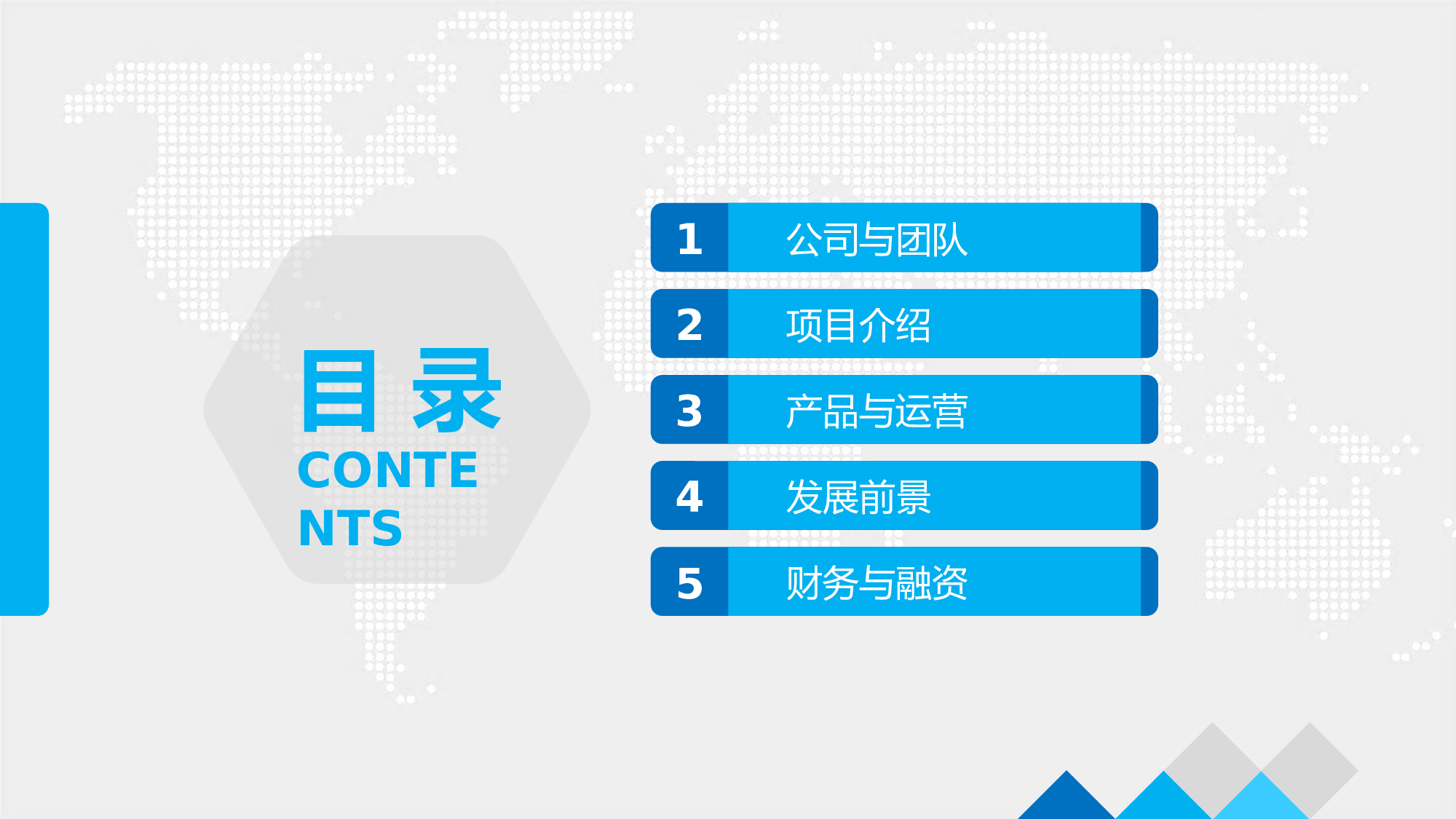 目 录
CONTENTS

1 公司与团队

2 项目介绍

3 产品与运营

4 发展前景

5 财务与融资